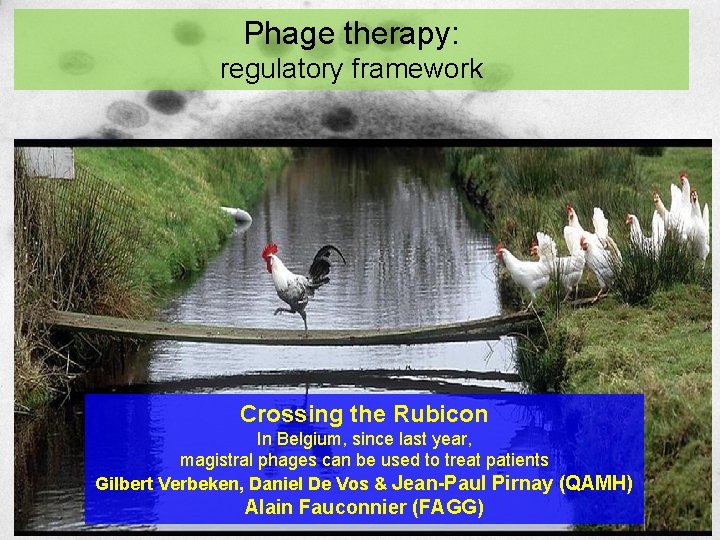 Phage therapy:
regulatory framework

Crossing the Rubicon
In Belgium, since last year,
magistral phages can be used to treat patients
Gilbert Verbeken, Daniel De Vos & Jean-Paul Pirnay (QAMH)
Alain Fauconnier (FAGG)